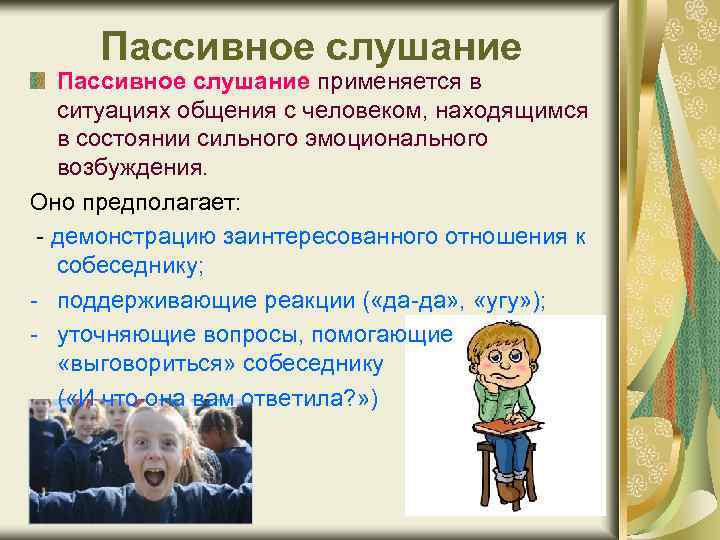 Пассивное слушание

Пассивное слушание применяется в ситуациях общения с человеком, находящимся в состоянии сильного эмоционального возбуждения.

Оно предполагает:

- демонстрацию заинтересованного отношения к собеседнику;
- поддерживающие реакции («да-да», «угу»);
- уточняющие вопросы, помогающие «выговориться» собеседнику («И что она вам ответила?»)